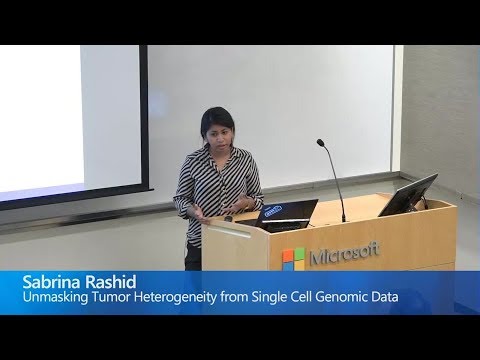 Microsoft

Sabrina Rashid
Unmasking Tumor Heterogeneity from Single Cell Genomic Data